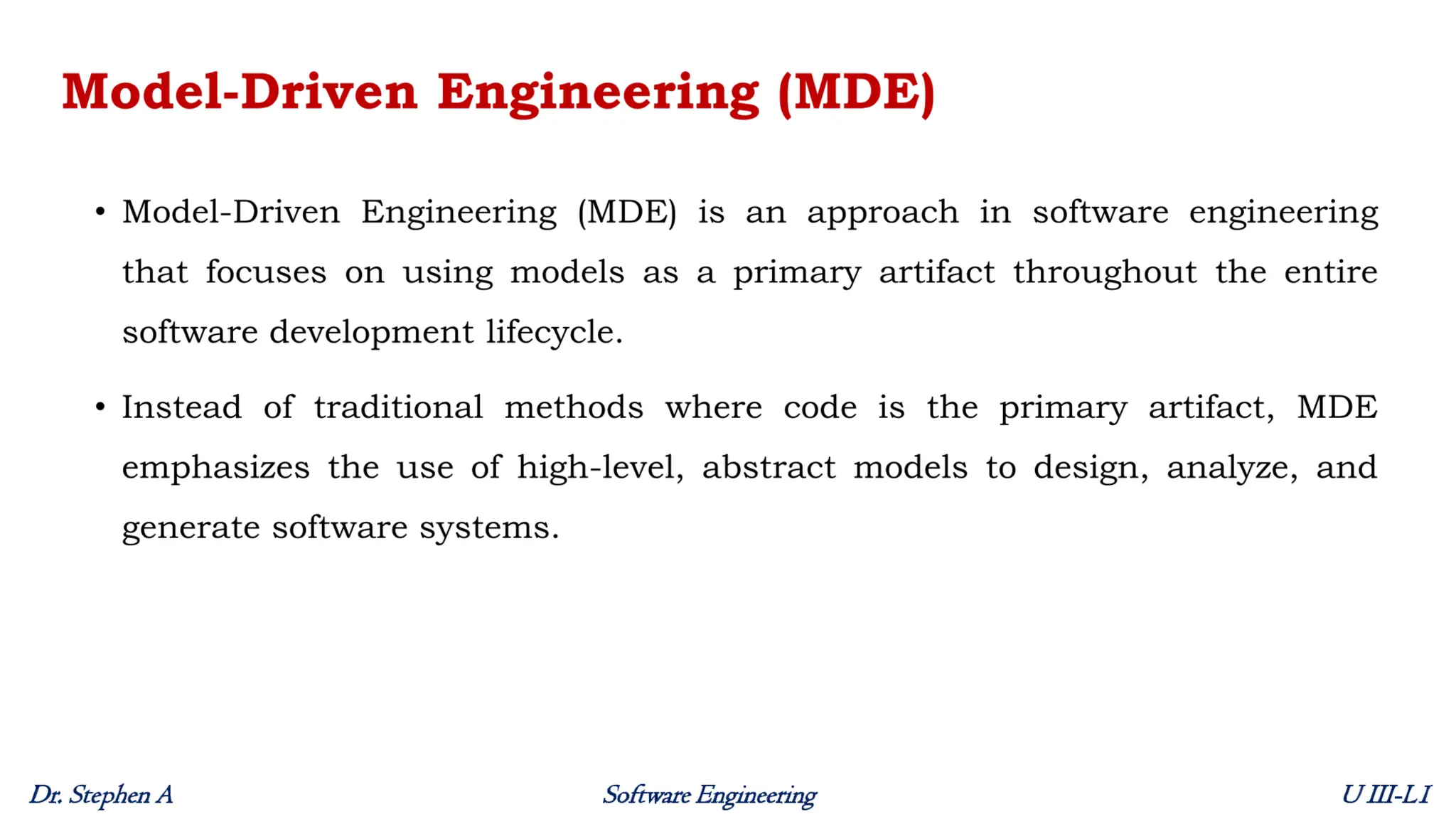 Model-Driven Engineering (MDE)

• Model-Driven Engineering (MDE) is an approach in software engineering that focuses on using models as a primary artifact throughout the entire software development lifecycle.

• Instead of traditional methods where code is the primary artifact, MDE emphasizes the use of high-level, abstract models to design, analyze, and generate software systems.

Dr. Stephen A

Software Engineering

U III-L I